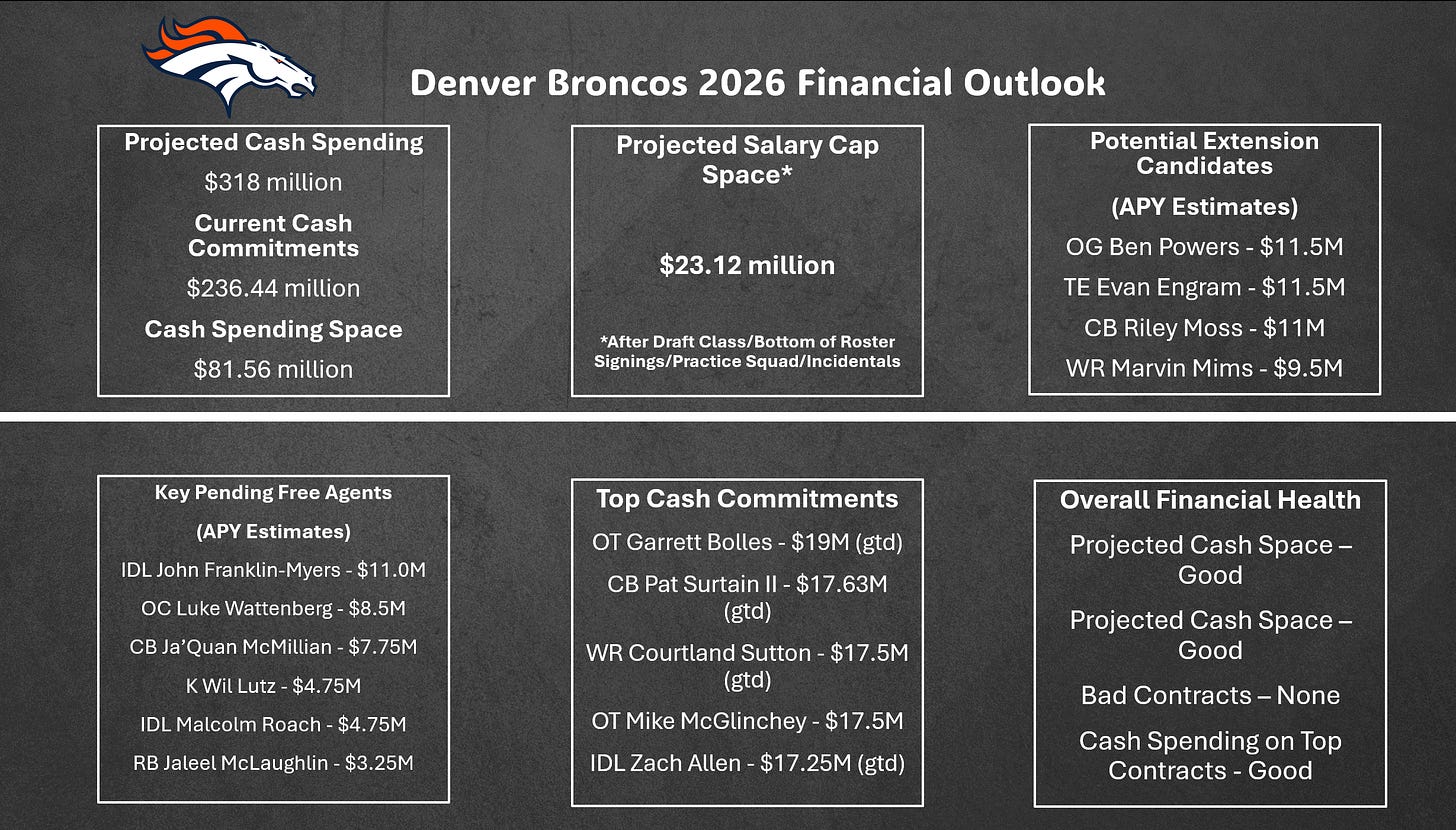 Denver Broncos 2026 Financial Outlook

Projected Cash Spending

$318 million

Current Cash Commitments

$236.44 million

Cash Spending Space

$81.56 million

Projected Salary Cap Space*

$23.12 million

*After Draft Class/Bottom of Roster Signings/Practice Squad/Incidentals

Potential Extension Candidates

(APY Estimates)

OG Ben Powers - $11.5M

TE Evan Engram - $11.5M

CB Riley Moss - $11M

WR Marvin Mims - $9.5M

Key Pending Free Agents

(APY Estimates)

IDL John Franklin-Myers - $11.0M

OC Luke Wattenberg - $8.5M

CB Ja'Quan McMillian - $7.75M

K Wil Lutz - $4.75M

IDL Malcolm Roach - $4.75M

RB Jaleel McLaughlin - $3.25M

Top Cash Commitments

OT Garrett Bolles - $19M (gtd)

CB Pat Surtain II - $17.63M (gtd)

WR Courtland Sutton - $17.5M (gtd)

OT Mike McGlinchey - $17.5M

IDL Zach Allen - $17.25M (gtd)

Overall Financial Health

Projected Cash Space – Good

Projected Cash Space – Good

Bad Contracts – None

Cash Spending on Top Contracts - Good